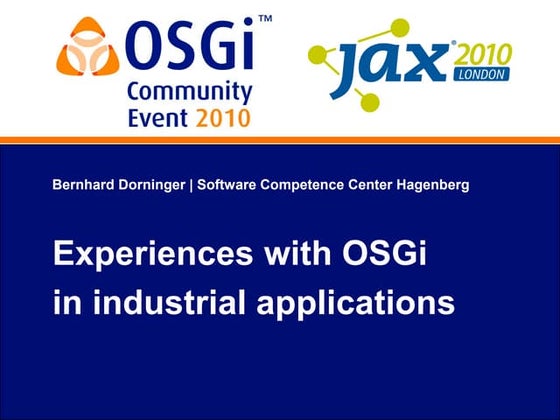 OSGi™
Community
Event 2010

JAX® 2010
LONDON

Bernhard Dorninger | Software Competence Center Hagenberg

Experiences with OSGi
in industrial applications